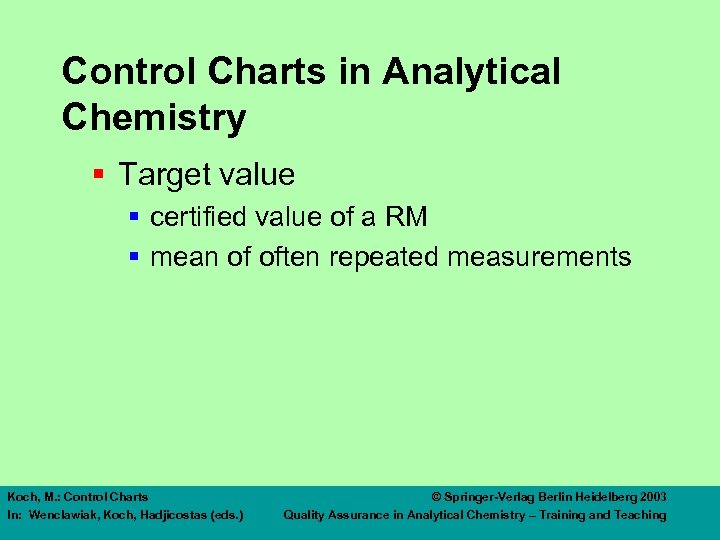 Control Charts in Analytical Chemistry

▪ Target value
  ▪ certified value of a RM
  ▪ mean of often repeated measurements

Koch, M.: Control Charts
In: Wenclawiak, Koch, Hadjicostas (eds.)

© Springer-Verlag Berlin Heidelberg 2003
Quality Assurance in Analytical Chemistry – Training and Teaching